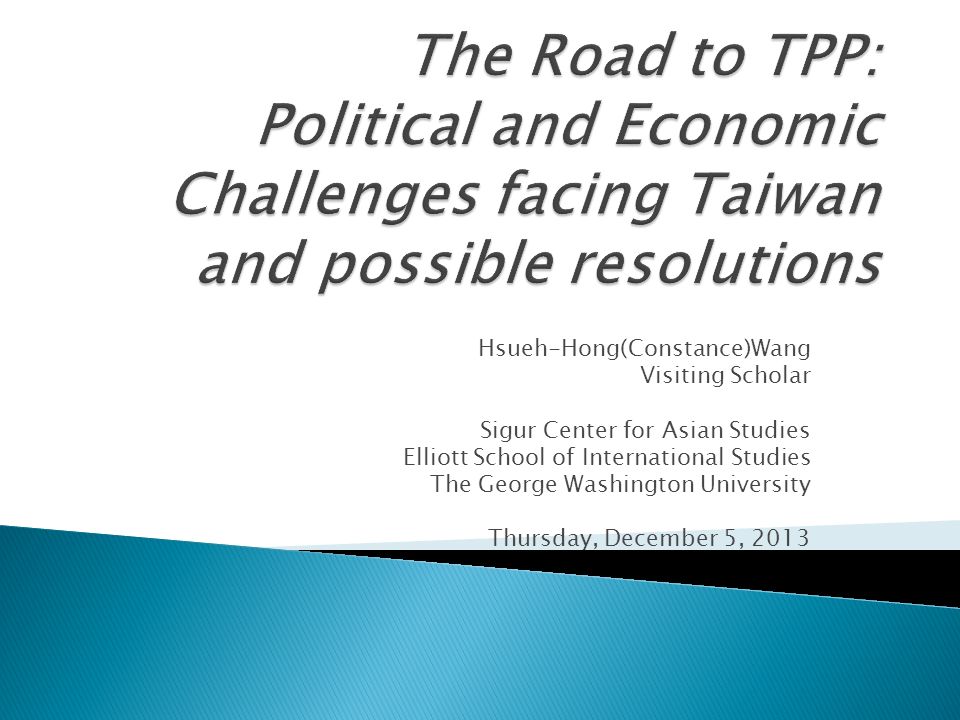 The Road to TPP: Political and Economic Challenges facing Taiwan and possible resolutions

Hsueh-Hong(Constance)Wang
Visiting Scholar

Sigur Center for Asian Studies
Elliott School of International Studies
The George Washington University

Thursday, December 5, 2013